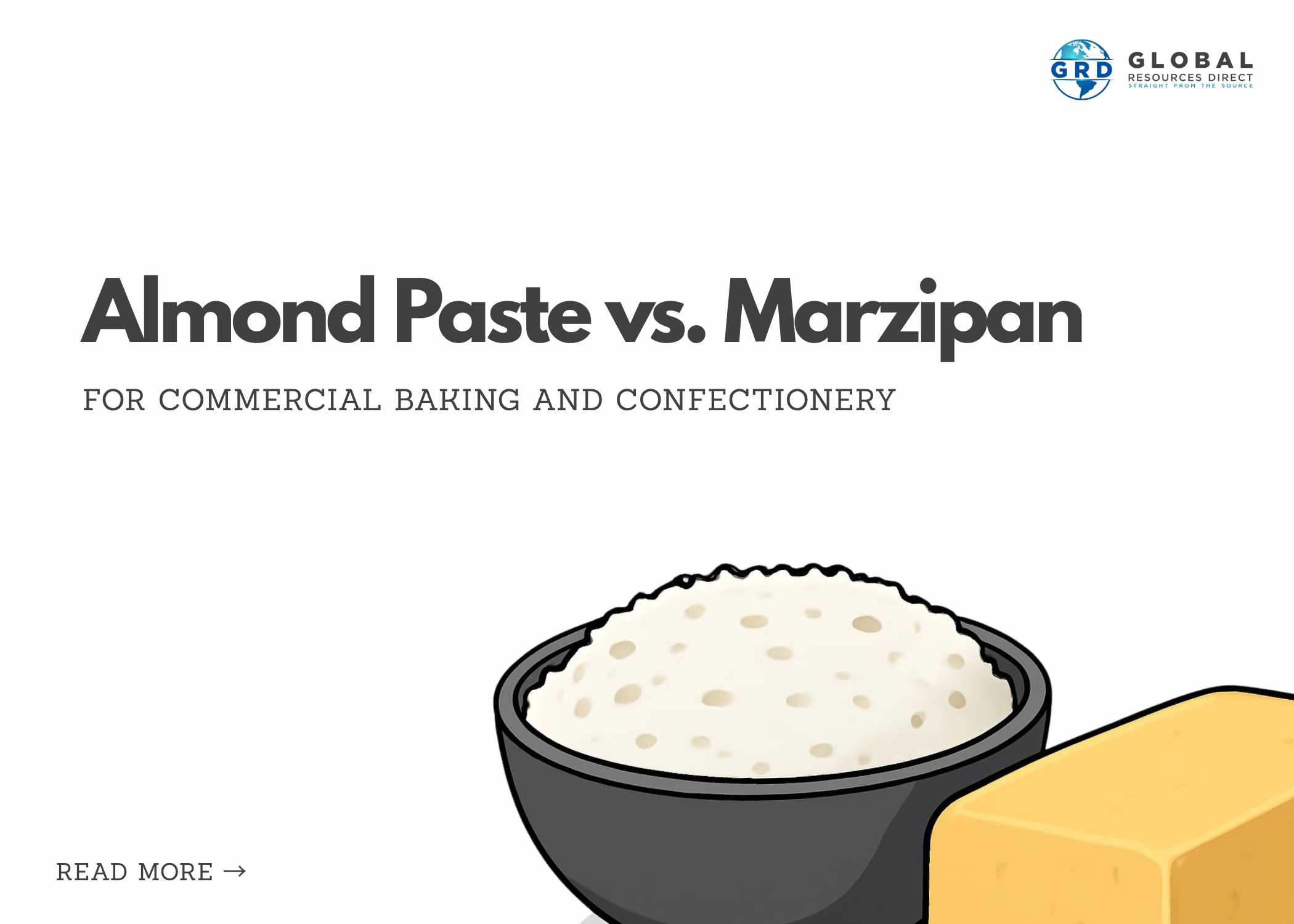 GRD GLOBAL RESOURCES DIRECT STRAIGHT FROM THE SOURCE

Almond Paste vs. Marzipan

FOR COMMERCIAL BAKING AND CONFECTIONERY

READ MORE →